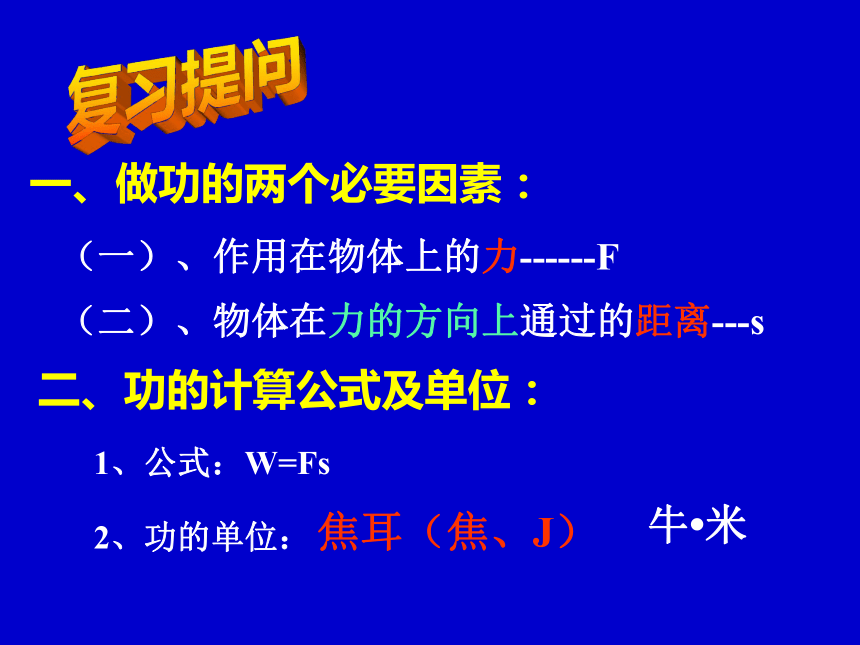 复习提问

一、做功的两个必要因素：

（一）、作用在物体上的力------F

（二）、物体在力的方向上通过的距离---s

二、功的计算公式及单位：

1、公式：W=Fs

2、功的单位：焦耳（焦、J） 牛•米